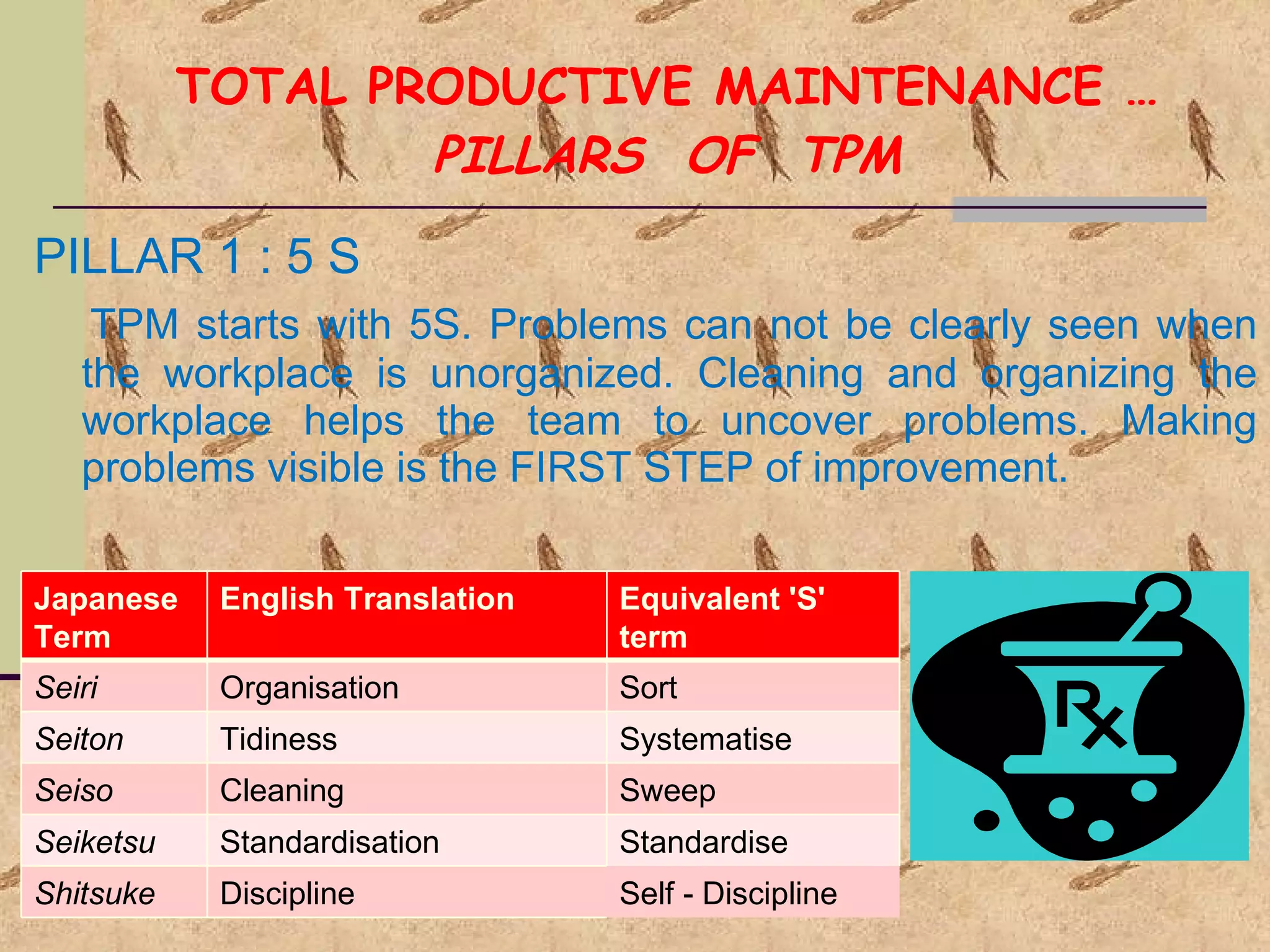 TOTAL PRODUCTIVE MAINTENANCE …
PILLARS OF TPM

PILLAR 1 : 5 S

TPM starts with 5S. Problems can not be clearly seen when the workplace is unorganized. Cleaning and organizing the workplace helps the team to uncover problems. Making problems visible is the FIRST STEP of improvement.

| Japanese Term | English Translation | Equivalent 'S' term |
|---|---|---|
| Seiri | Organisation | Sort |
| Seiton | Tidiness | Systematise |
| Seiso | Cleaning | Sweep |
| Seiketsu | Standardisation | Standardise |
| Shitsuke | Discipline | Self - Discipline |

Rx